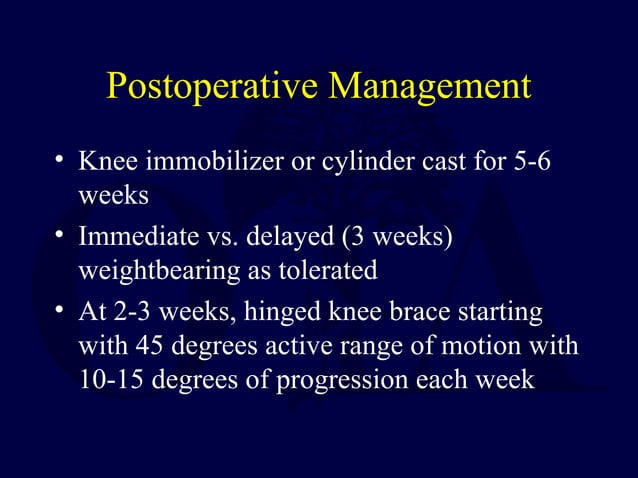 Postoperative Management

• Knee immobilizer or cylinder cast for 5-6 weeks

• Immediate vs. delayed (3 weeks) weightbearing as tolerated

• At 2-3 weeks, hinged knee brace starting with 45 degrees active range of motion with 10-15 degrees of progression each week